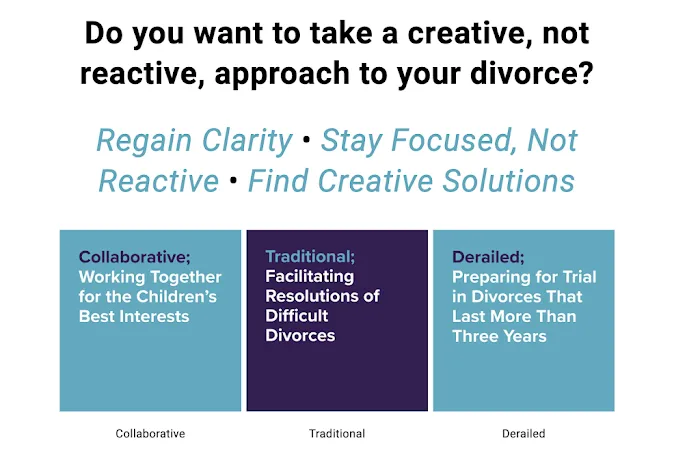 Do you want to take a creative, not reactive, approach to your divorce?

Regain Clarity • Stay Focused, Not Reactive • Find Creative Solutions

Collaborative; Working Together for the Children's Best Interests

Traditional; Facilitating Resolutions of Difficult Divorces

Derailed; Preparing for Trial in Divorces That Last More Than Three Years

Collaborative

Traditional

Derailed